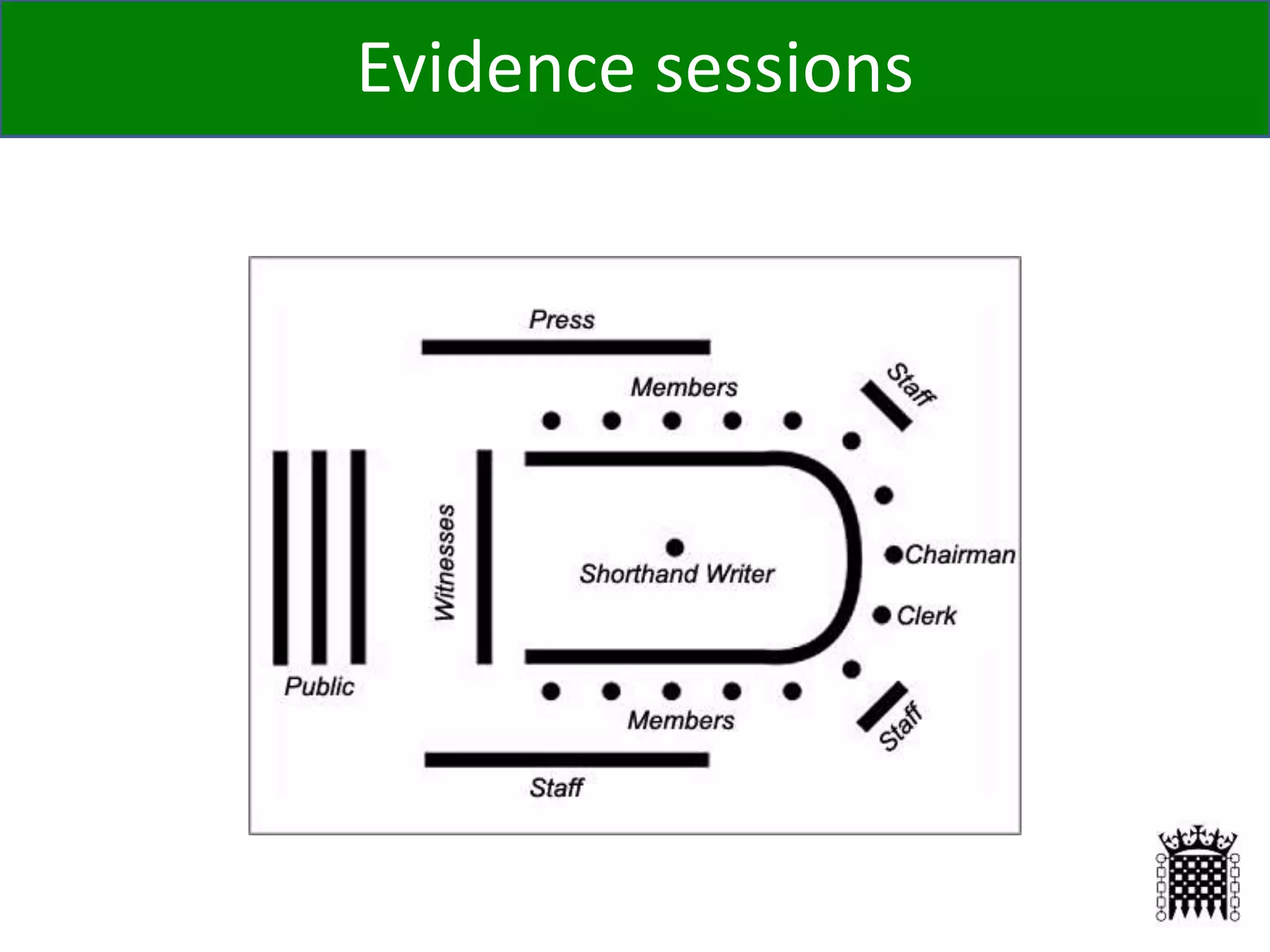 Evidence sessions

Press

Members

Staff

Witnesses

Shorthand Writer

Chairman

Clerk

Public

Members

Staff

Staff